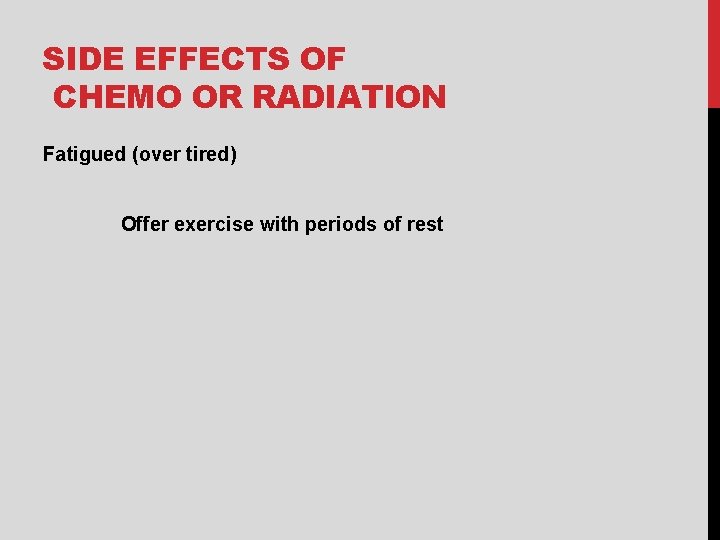 SIDE EFFECTS OF
CHEMO OR RADIATION

Fatigued (over tired)

Offer exercise with periods of rest